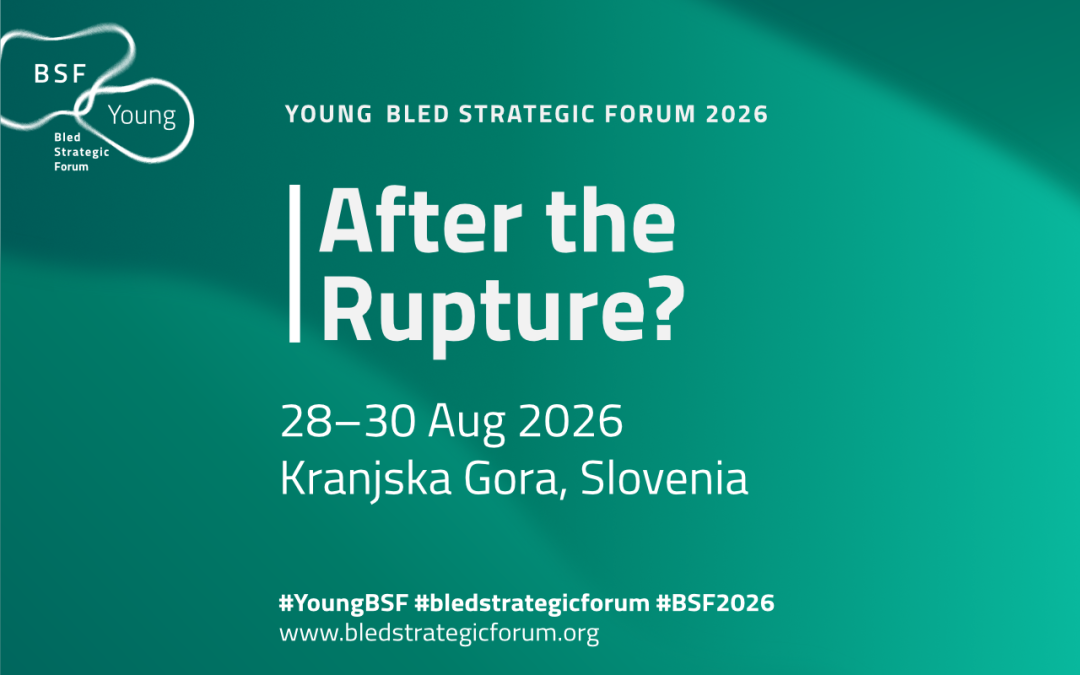 BSF
Young
Bled Strategic Forum

YOUNG BLED STRATEGIC FORUM 2026

After the Rupture?

28–30 Aug 2026
Kranjska Gora, Slovenia

#YoungBSF #bledstrategicforum #BSF2026
www.bledstrategicforum.org